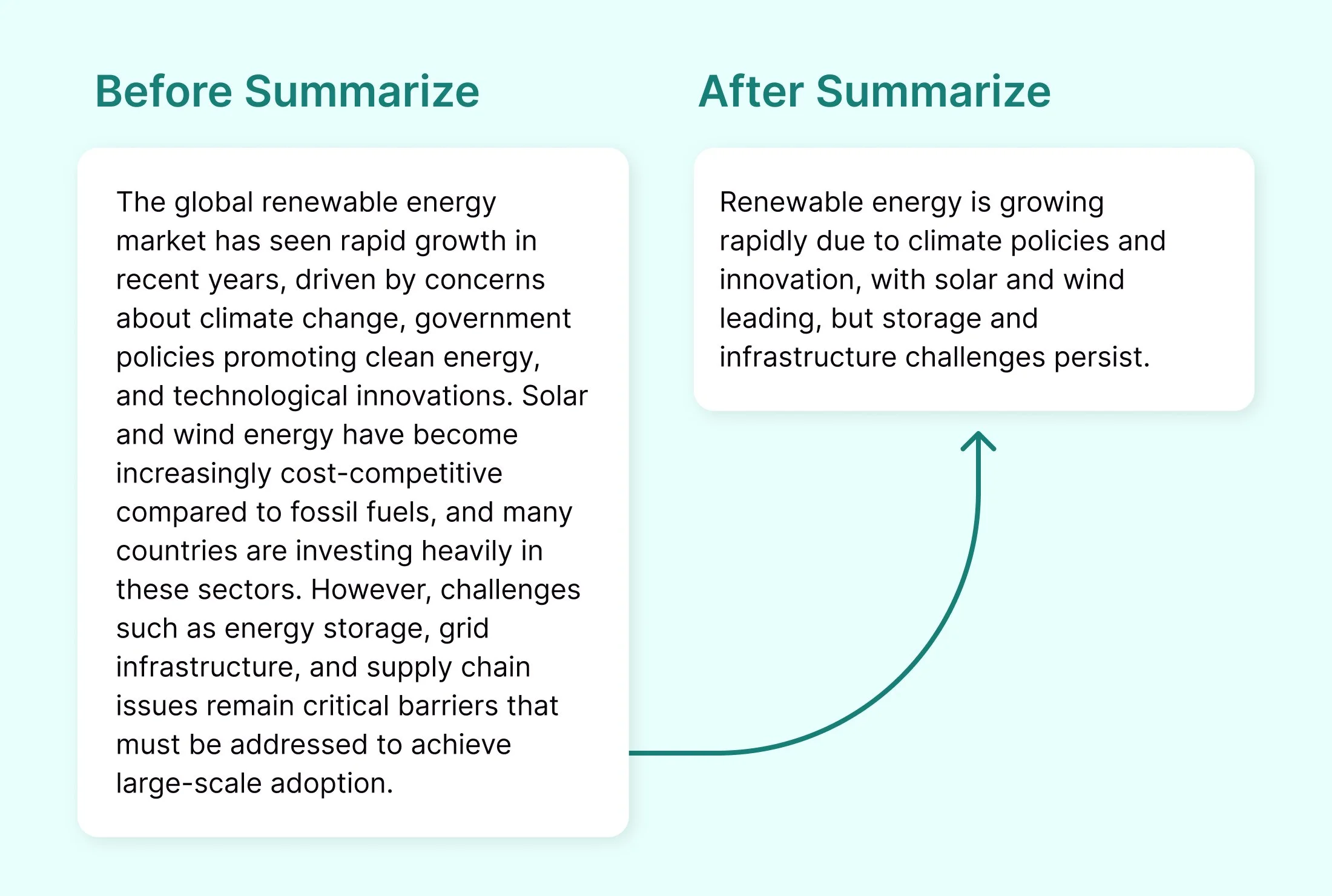 Before Summarize

The global renewable energy market has seen rapid growth in recent years, driven by concerns about climate change, government policies promoting clean energy, and technological innovations. Solar and wind energy have become increasingly cost-competitive compared to fossil fuels, and many countries are investing heavily in these sectors. However, challenges such as energy storage, grid infrastructure, and supply chain issues remain critical barriers that must be addressed to achieve large-scale adoption.

After Summarize

Renewable energy is growing rapidly due to climate policies and innovation, with solar and wind leading, but storage and infrastructure challenges persist.